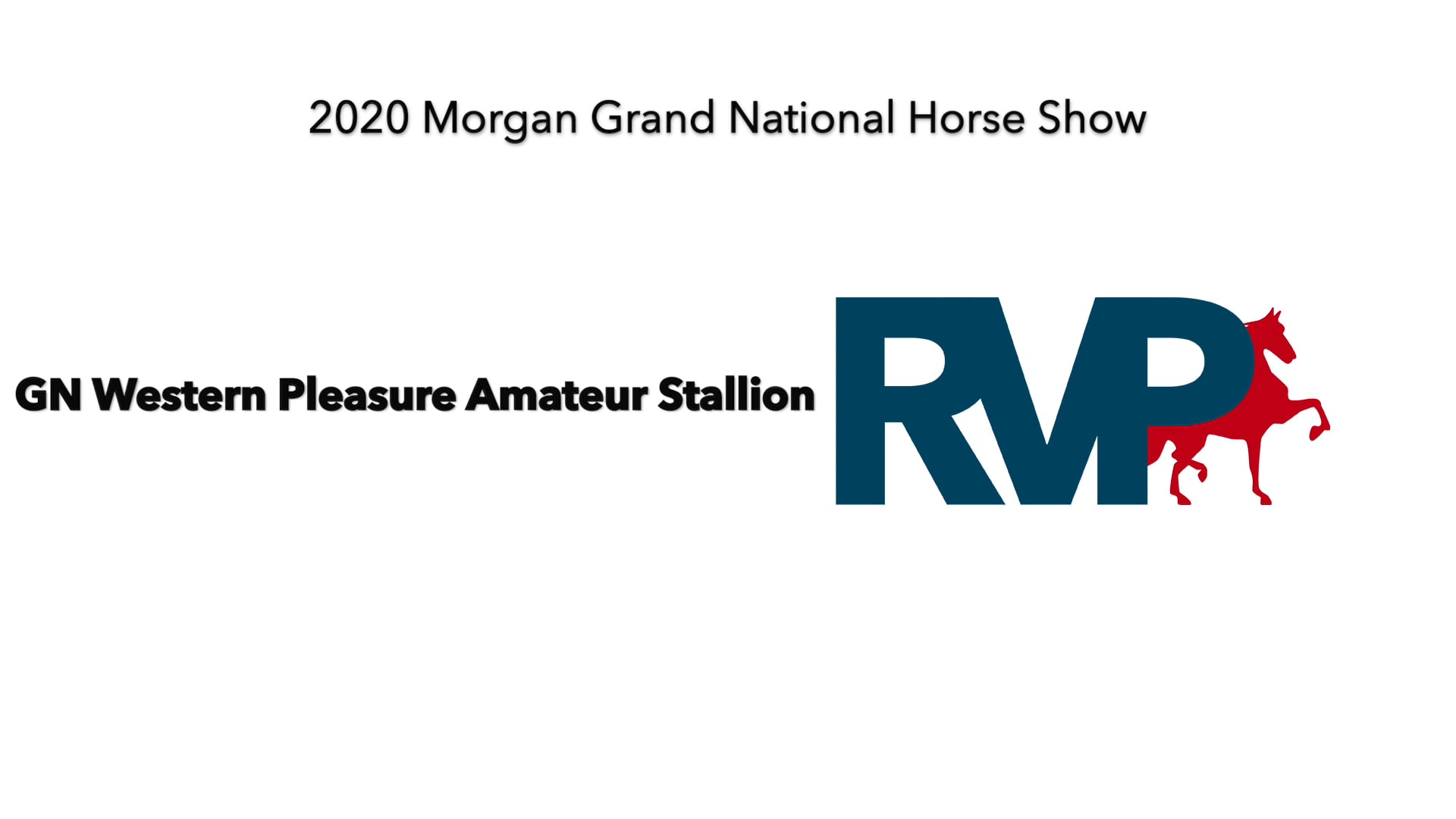 2020 Morgan Grand National Horse Show

GN Western Pleasure Amateur Stallion

RVP